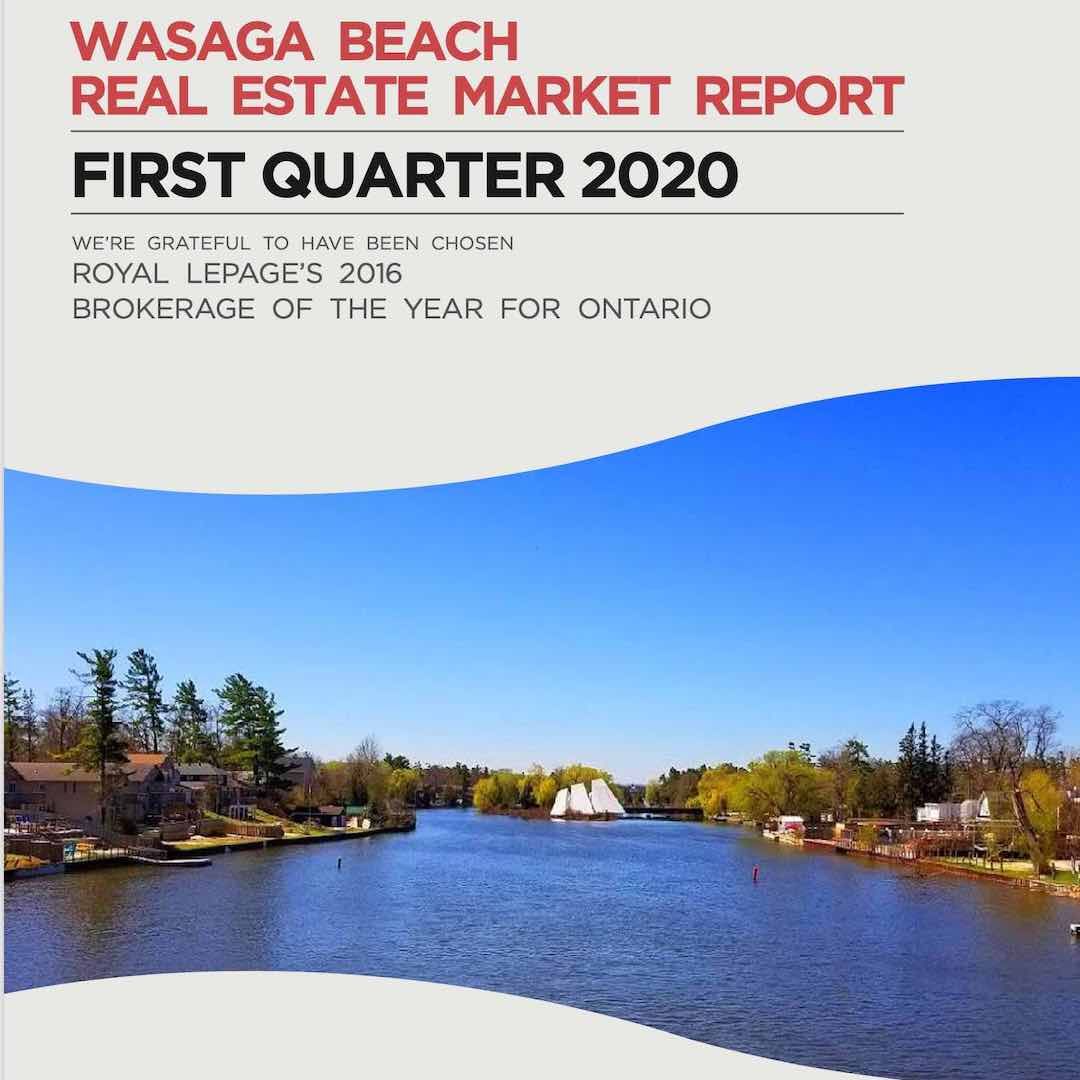 WASAGA BEACH
REAL ESTATE MARKET REPORT

FIRST QUARTER 2020

WE'RE GRATEFUL TO HAVE BEEN CHOSEN
ROYAL LEPAGE'S 2016
BROKERAGE OF THE YEAR FOR ONTARIO